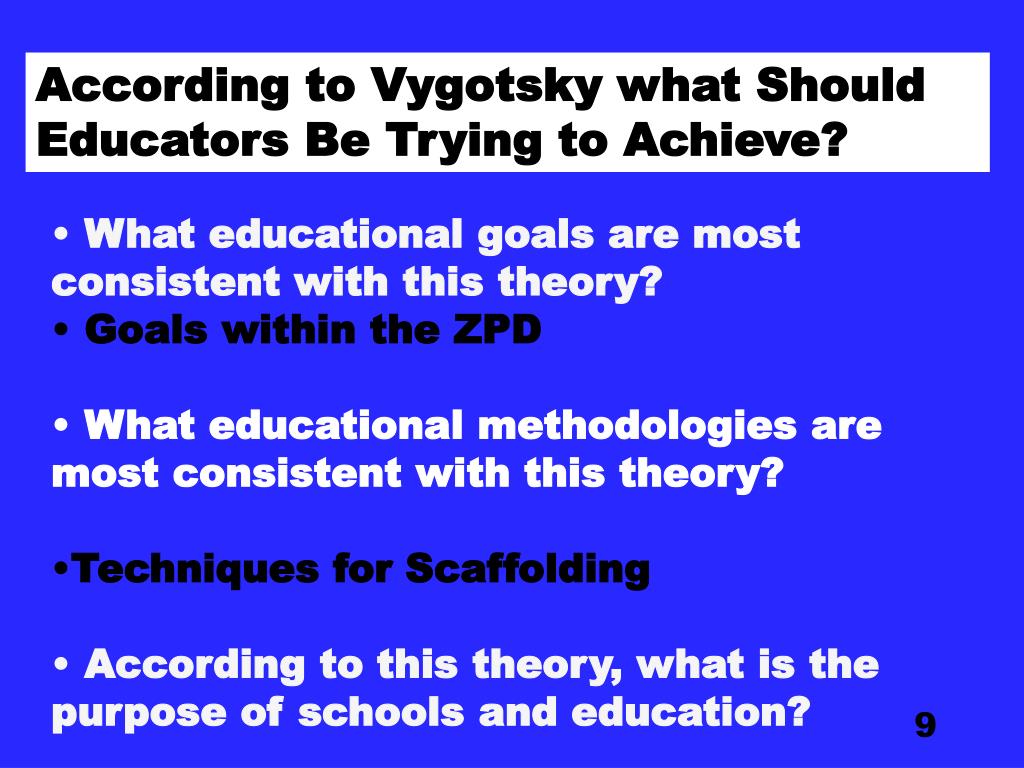 According to Vygotsky what Should Educators Be Trying to Achieve?

• What educational goals are most consistent with this theory?
• Goals within the ZPD

• What educational methodologies are most consistent with this theory?

•Techniques for Scaffolding

• According to this theory, what is the purpose of schools and education?

9